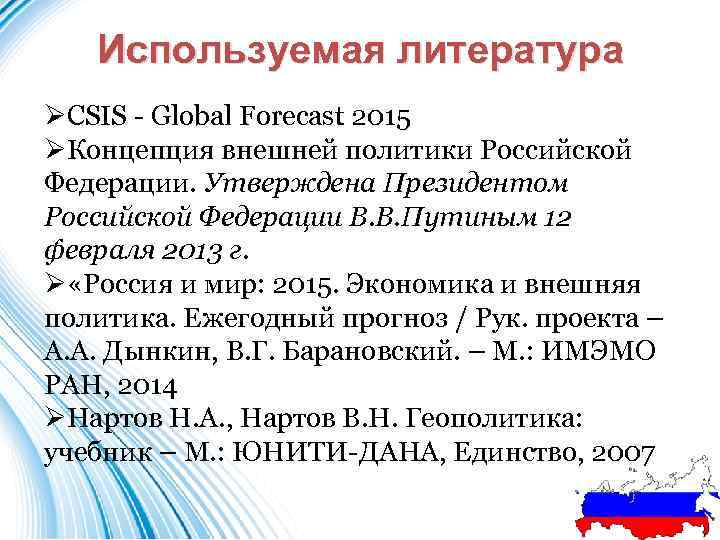 Используемая литература

➢CSIS - Global Forecast 2015

➢Концепция внешней политики Российской Федерации. Утверждена Президентом Российской Федерации В.В.Путиным 12 февраля 2013 г.

➢«Россия и мир: 2015. Экономика и внешняя политика. Ежегодный прогноз / Рук. проекта – А.А. Дынкин, В.Г. Барановский. – М.: ИМЭМО РАН, 2014

➢Нартов Н.А., Нартов В.Н. Геополитика: учебник – М.: ЮНИТИ-ДАНА, Единство, 2007